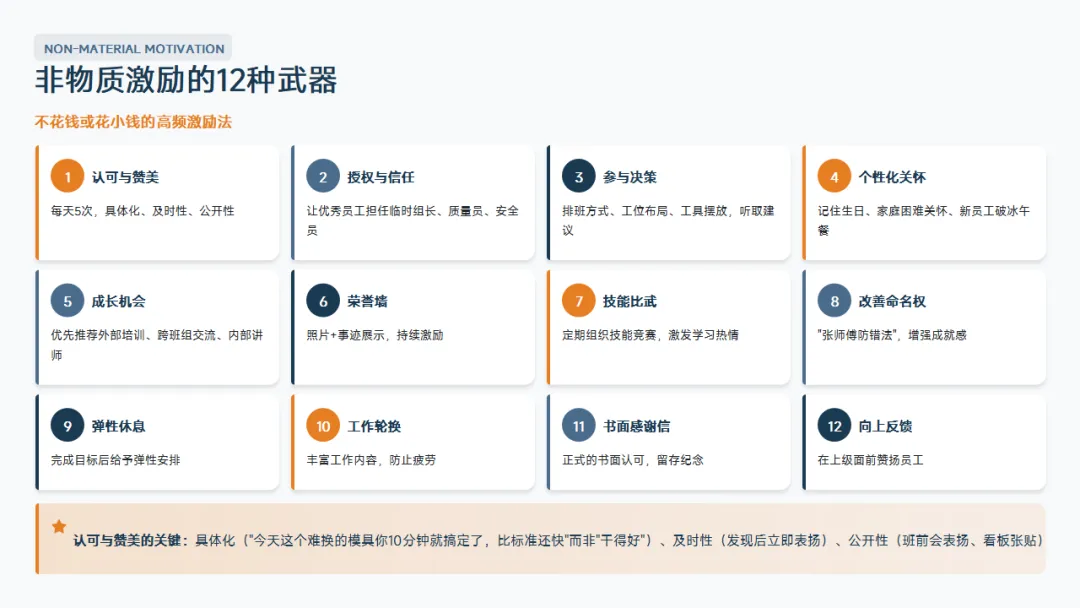 NON-MATERIAL MOTIVATION

非物质激励的12种武器

不花钱或花小钱的高频激励法

1 认可与赞美
每天5次，具体化、及时性、公开性

2 授权与信任
让优秀员工担任临时组长、质量员、安全员

3 参与决策
排班方式、工位布局、工具摆放，听取建议

4 个性化关怀
记住生日、家庭困难关怀、新员工破冰午餐

5 成长机会
优先推荐外部培训、跨班组交流、内部讲师

6 荣誉墙
照片+事迹展示，持续激励

7 技能比武
定期组织技能竞赛，激发学习热情

8 改善命名权
"张师傅防错法"，增强成就感

9 弹性休息
完成目标后给予弹性安排

10 工作轮换
丰富工作内容，防止疲劳

11 书面感谢信
正式的书面认可，留存纪念

12 向上反馈
在上级面前赞扬员工

认可与赞美的关键：具体化（"今天这个难换的模具你10分钟就搞定了，比标准还快"而非"干得好"）、及时性（发现后立即表扬）、公开性（班前会表扬、看板张贴）